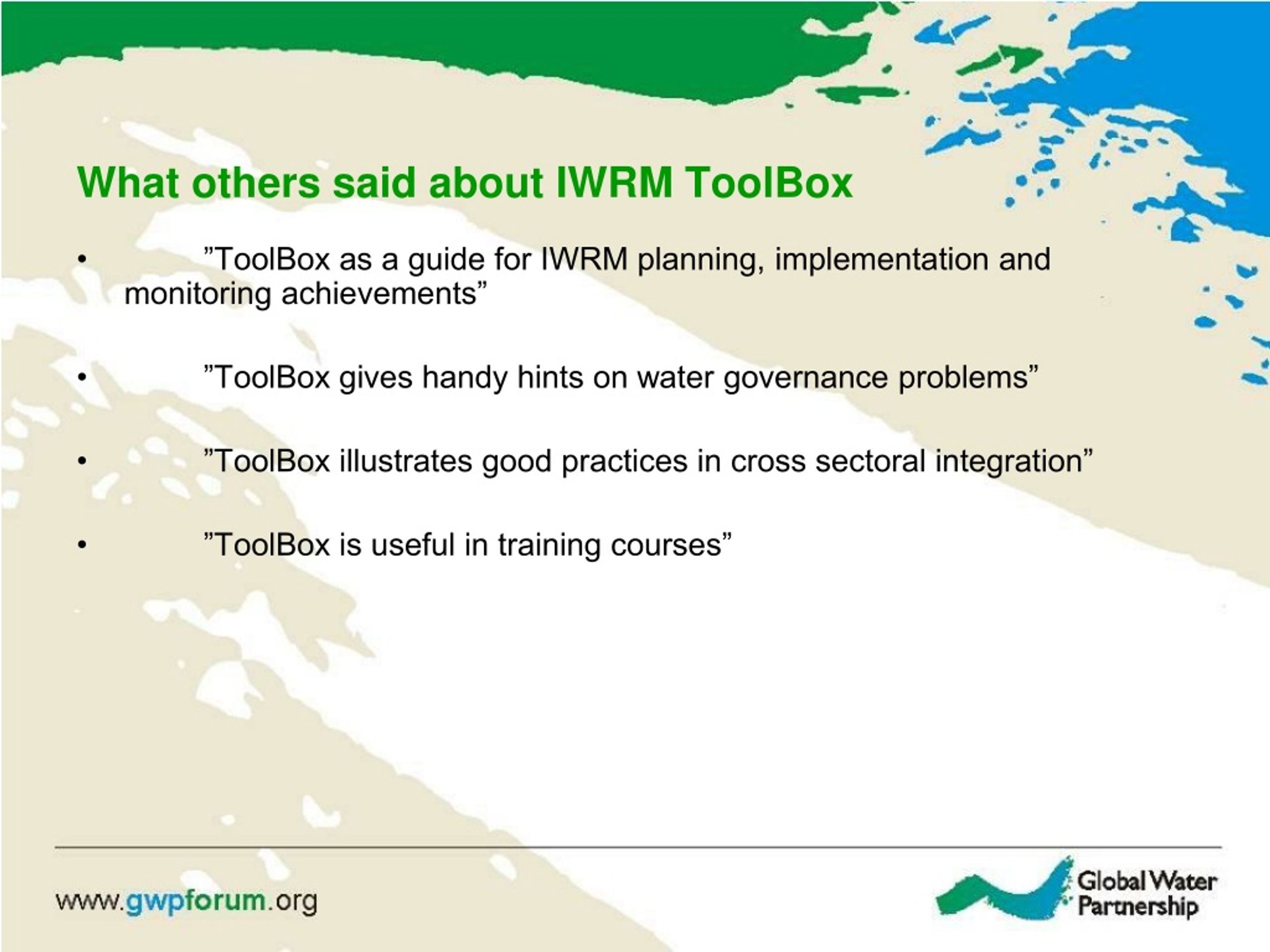 What others said about IWRM ToolBox

• ”ToolBox as a guide for IWRM planning, implementation and monitoring achievements”

• ”ToolBox gives handy hints on water governance problems”

• ”ToolBox illustrates good practices in cross sectoral integration”

• ”ToolBox is useful in training courses”

www.gwpforum.org

Global Water Partnership